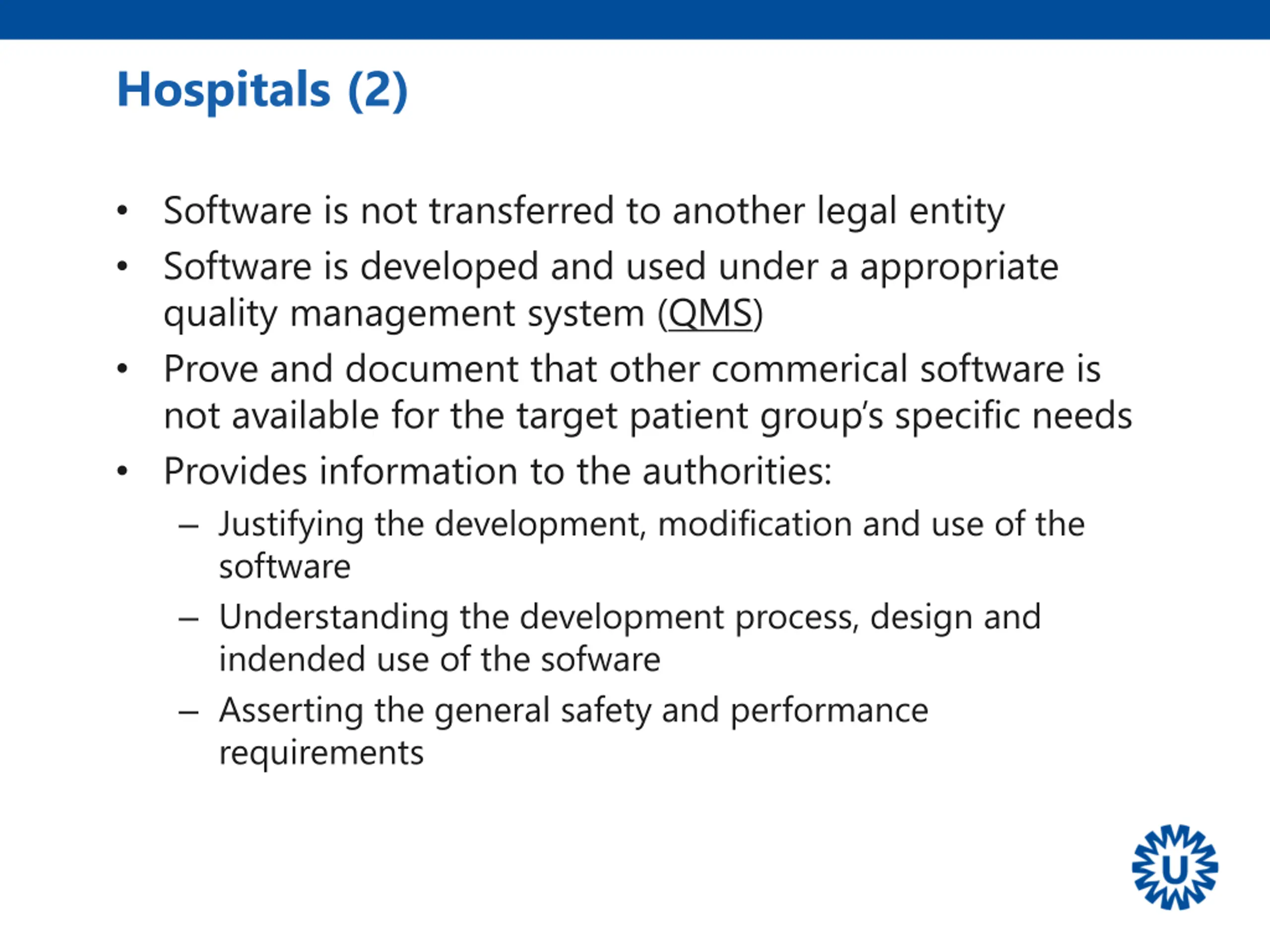 Hospitals (2)

• Software is not transferred to another legal entity
• Software is developed and used under a appropriate quality management system (QMS)
• Prove and document that other commerical software is not available for the target patient group's specific needs
• Provides information to the authorities:
  – Justifying the development, modification and use of the software
  – Understanding the development process, design and indended use of the sofware
  – Asserting the general safety and performance requirements

U